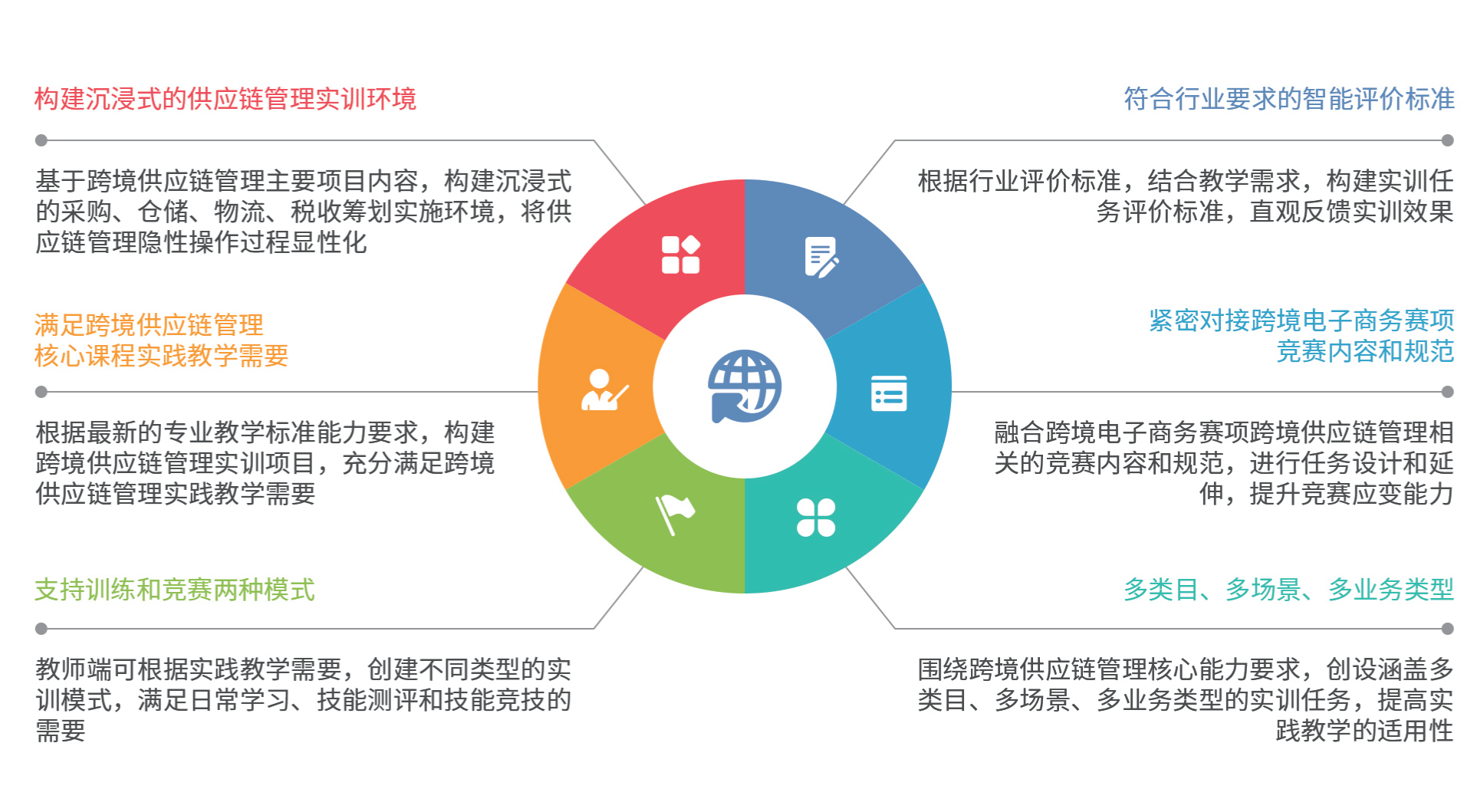 构建沉浸式的供应链管理实训环境

基于跨境供应链管理主要项目内容，构建沉浸式的采购、仓储、物流、税收筹划实施环境，将供应链管理隐性操作过程显性化

满足跨境供应链管理
核心课程实践教学需要

根据最新的专业教学标准能力要求，构建跨境供应链管理实训项目，充分满足跨境供应链管理实践教学需要

支持训练和竞赛两种模式

教师端可根据实践教学需要，创建不同类型的实训模式，满足日常学习、技能测评和技能竞技的需要

符合行业要求的智能评价标准

根据行业评价标准，结合教学需求，构建实训任务评价标准，直观反馈实训效果

紧密对接跨境电子商务赛项
竞赛内容和规范

融合跨境电子商务赛项跨境供应链管理相关的竞赛内容和规范，进行任务设计和延伸，提升竞赛应变能力

多类目、多场景、多业务类型

围绕跨境供应链管理核心能力要求，创设涵盖多类目、多场景、多业务类型的实训任务，提高实践教学的适用性